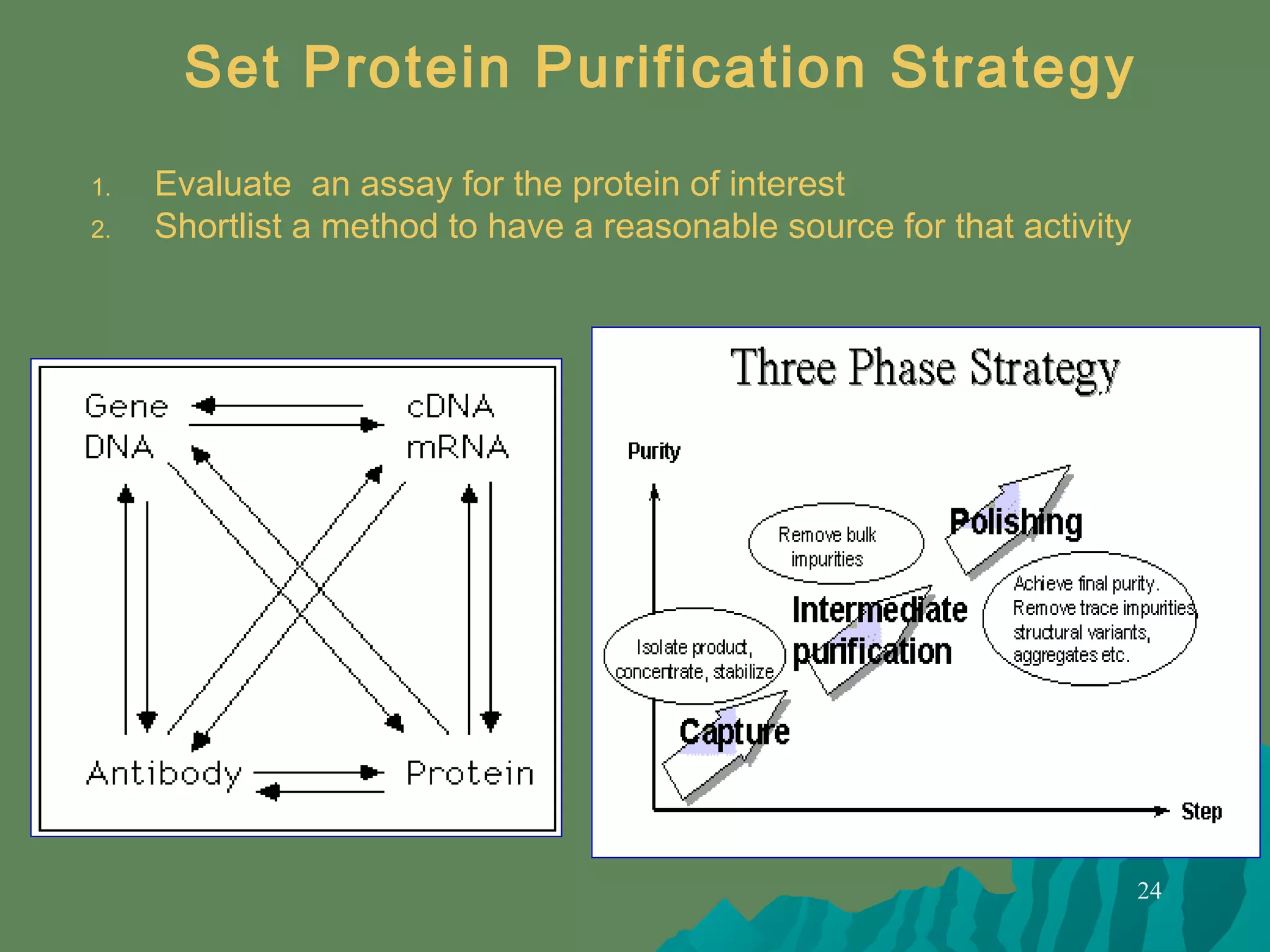 Set Protein Purification Strategy

1. Evaluate an assay for the protein of interest
2. Shortlist a method to have a reasonable source for that activity

Gene DNA

cDNA mRNA

Antibody

Protein

Three Phase Strategy

Purity

Remove bulk impurities

Polishing

Achieve final purity. Remove trace impurities, structural variants, aggregates etc.

Intermediate purification

Isolate product, concentrate, stabilize

Capture

Step

24